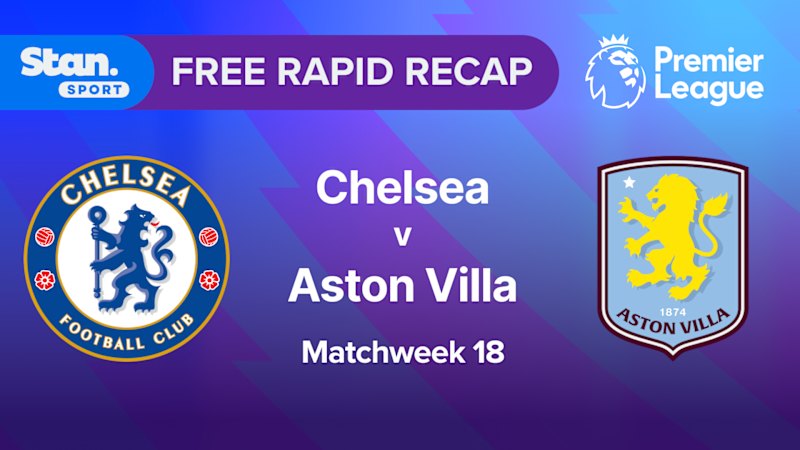 Stan. SPORT

FREE RAPID RECAP

Premier League

CHELSEA

FOOTBALL CLUB

Chelsea
v
Aston Villa

Matchweek 18

1874
ASTON VILLA